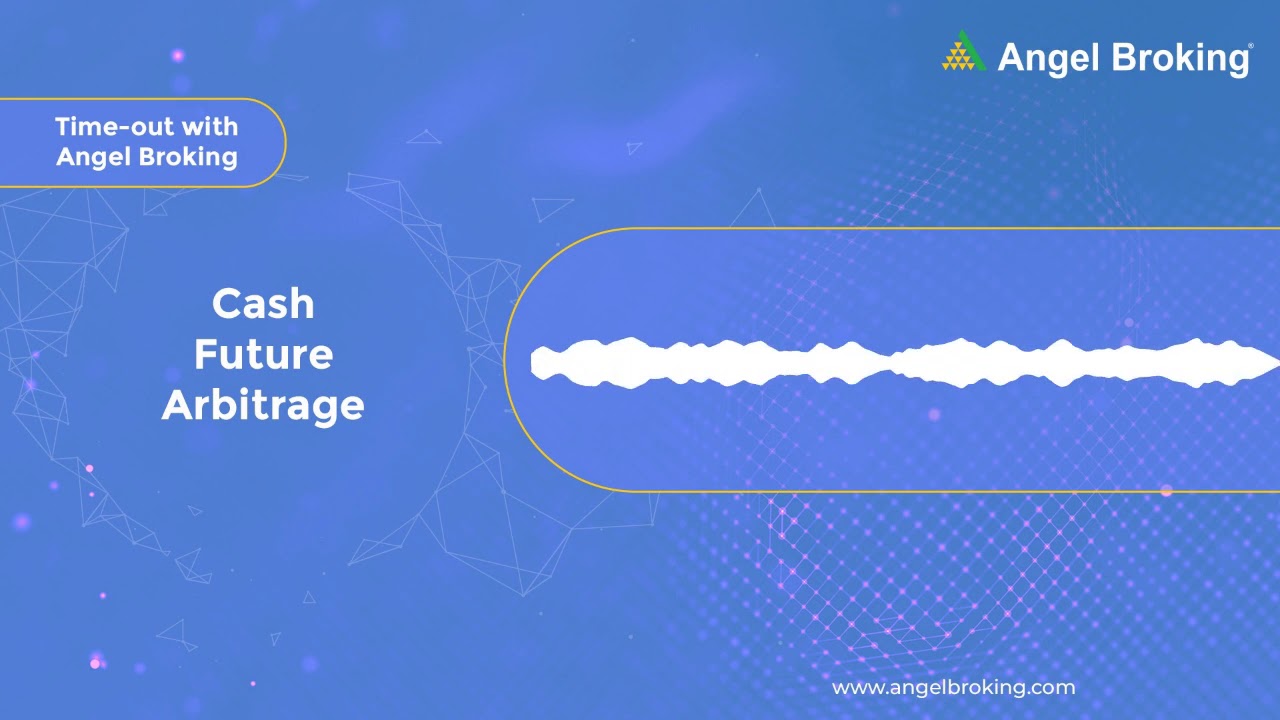 Angel Broking®

Time-out with Angel Broking

Cash Future Arbitrage

www.angelbroking.com